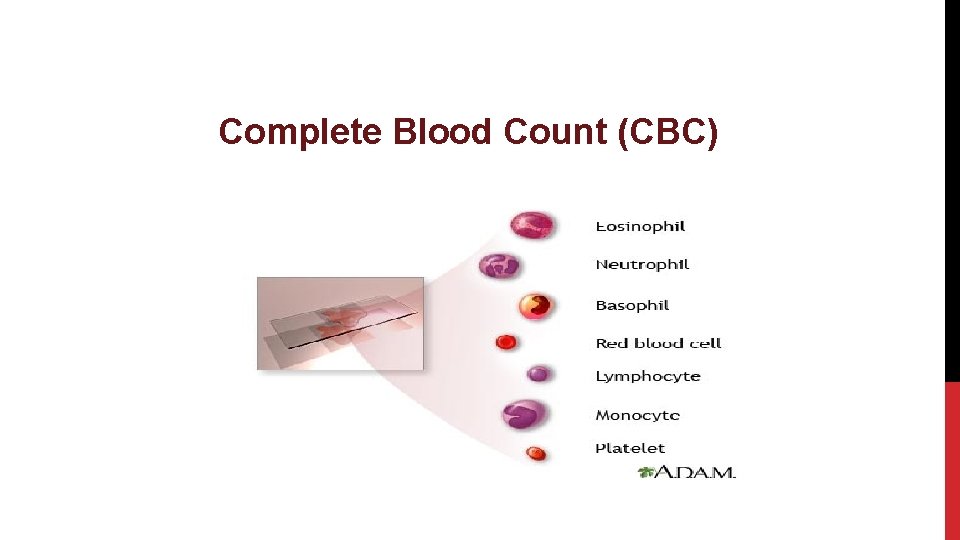 Complete Blood Count (CBC)

Eosinophil
Neutrophil
Basophil
Red blood cell
Lymphocyte
Monocyte
Platelet

A.D.A.M.